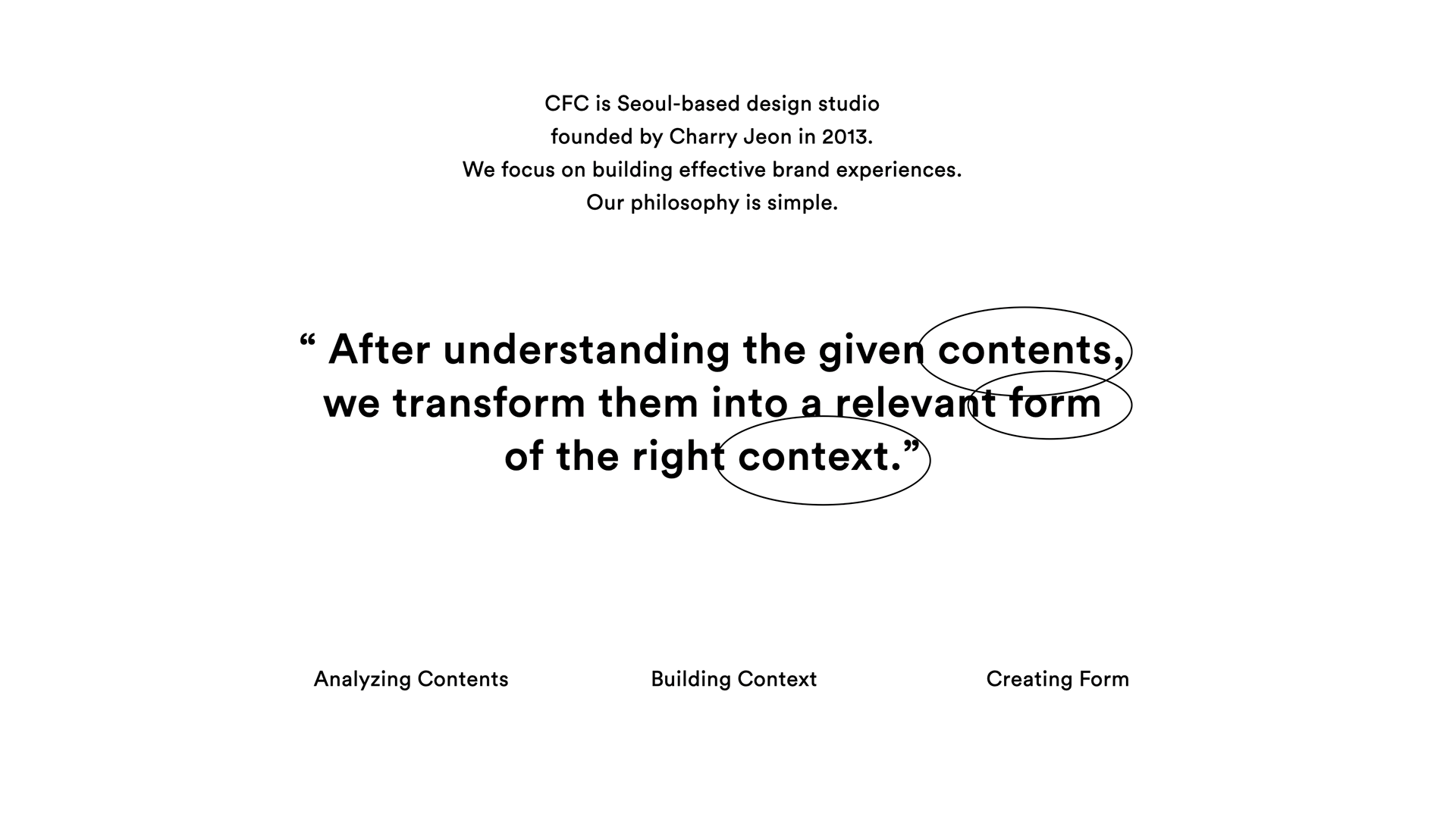 CFC is Seoul-based design studio founded by Charry Jeon in 2013. We focus on building effective brand experiences. Our philosophy is simple.

“ After understanding the given contents, we transform them into a relevant form of the right context.”

Analyzing Contents

Building Context

Creating Form